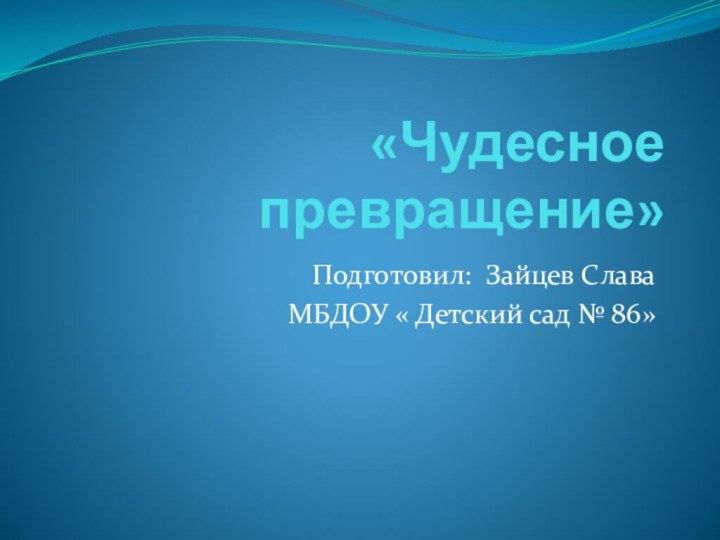 «Чудесное превращение»

Подготовил: Зайцев Слава
МБДОУ « Детский сад № 86»